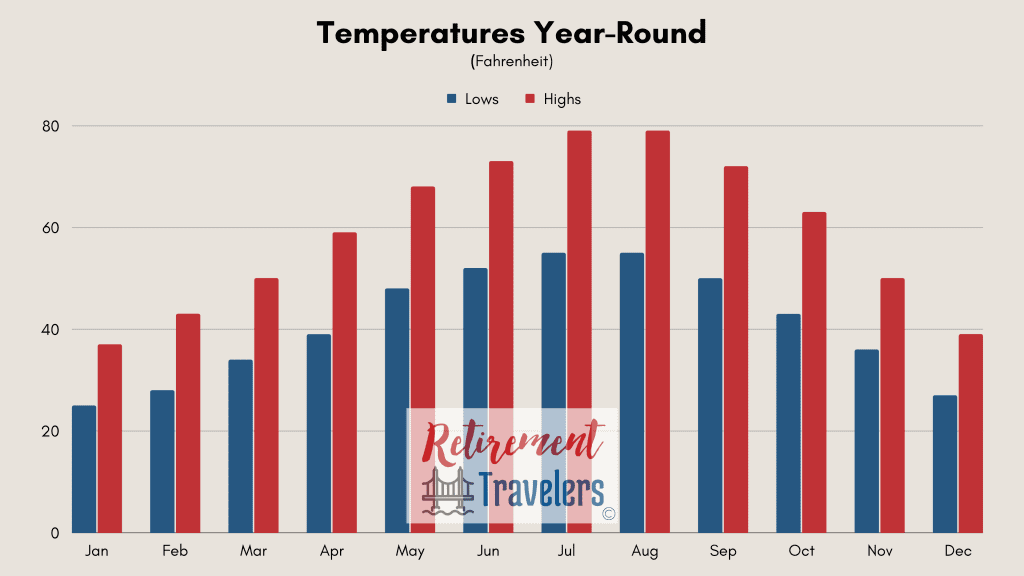 Temperatures Year-Round
(Fahrenheit)

Lows Highs

80
60
40
20
0

Jan Feb Mar Apr May Jun Jul Aug Sep Oct Nov Dec

Retirement Travelers ©